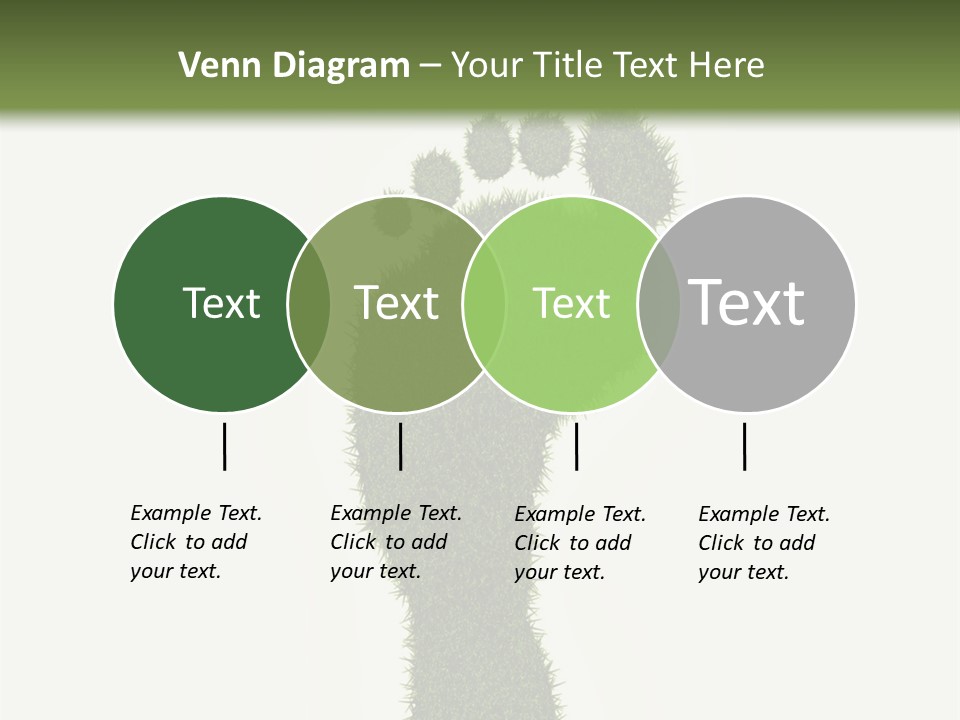 Venn Diagram – Your Title Text Here

Text

Text

Text

Text

Example Text. Click to add your text.

Example Text. Click to add your text.

Example Text. Click to add your text.

Example Text. Click to add your text.